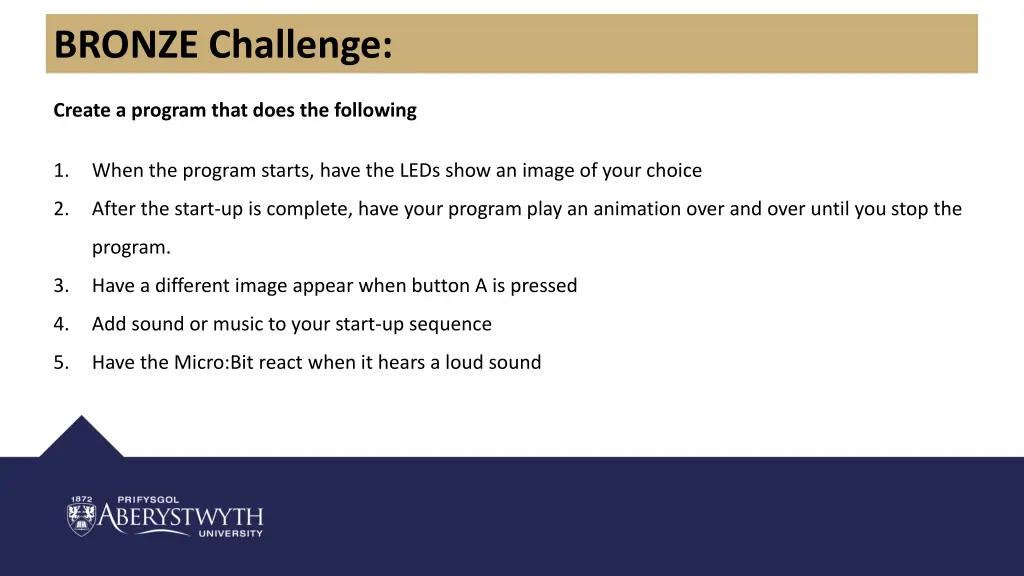 BRONZE Challenge:

Create a program that does the following

1. When the program starts, have the LEDs show an image of your choice
2. After the start-up is complete, have your program play an animation over and over until you stop the program.
3. Have a different image appear when button A is pressed
4. Add sound or music to your start-up sequence
5. Have the Micro:Bit react when it hears a loud sound

1872 PRIFYSGOL ABERYSTWYTH UNIVERSITY